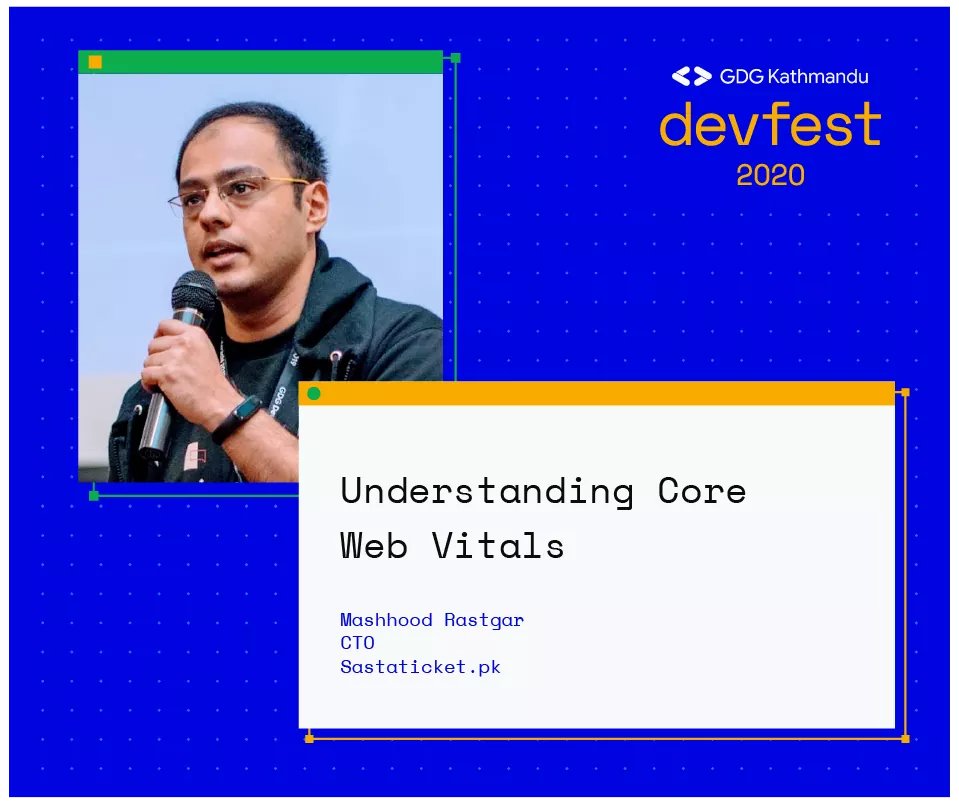 GDG Kathmandu
devfest
2020

Understanding Core Web Vitals

Mashhood Rastgar
CTO
Sastaticket.pk